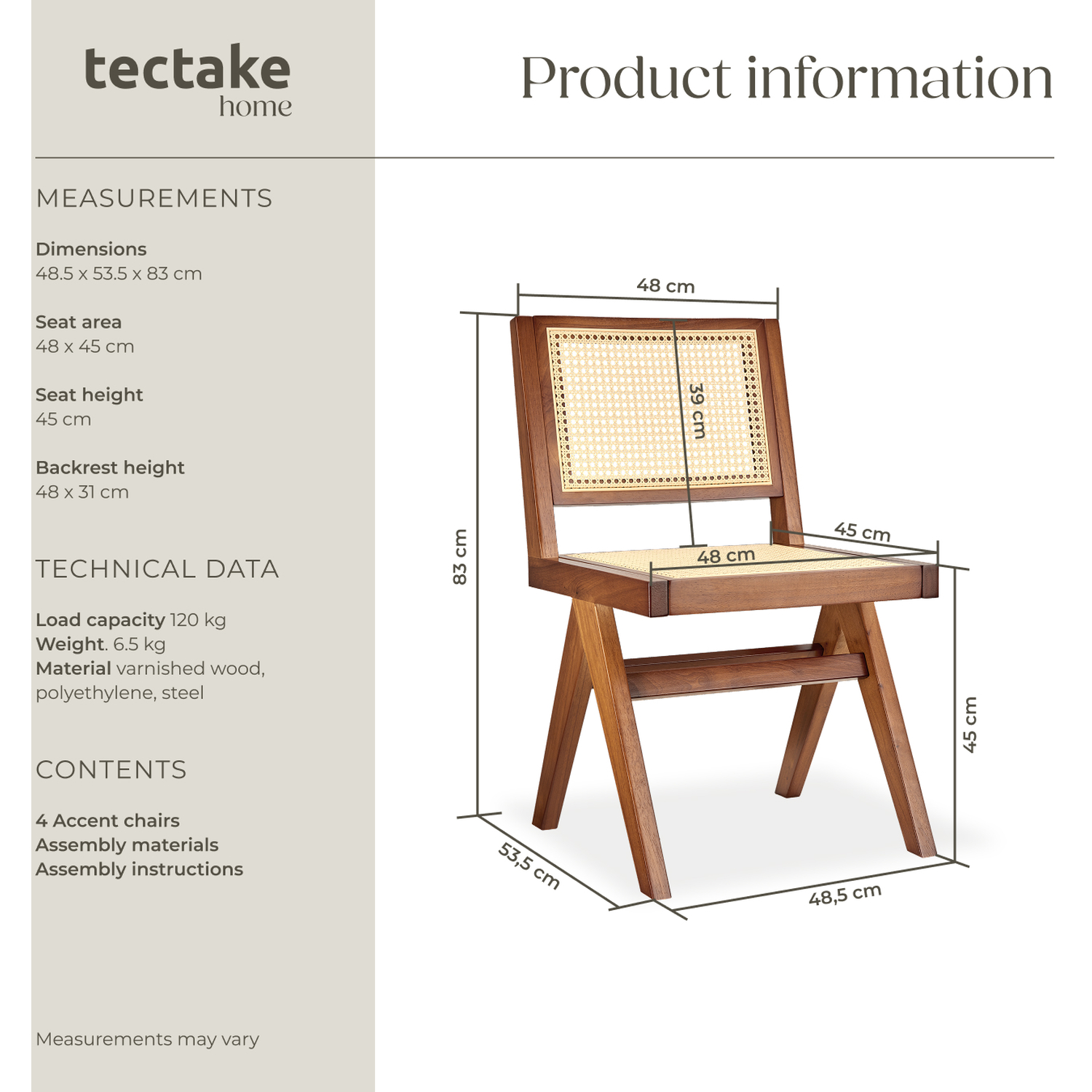 tectake
home

Product information

MEASUREMENTS

Dimensions
48.5 x 53.5 x 83 cm

Seat area
48 x 45 cm

Seat height
45 cm

Backrest height
48 x 31 cm

TECHNICAL DATA

Load capacity 120 kg
Weight. 6.5 kg
Material varnished wood, polyethylene, steel

CONTENTS

4 Accent chairs
Assembly materials
Assembly instructions

Measurements may vary

48 cm
39 cm
83 cm
45 cm
48 cm
45 cm
53,5 cm
48,5 cm